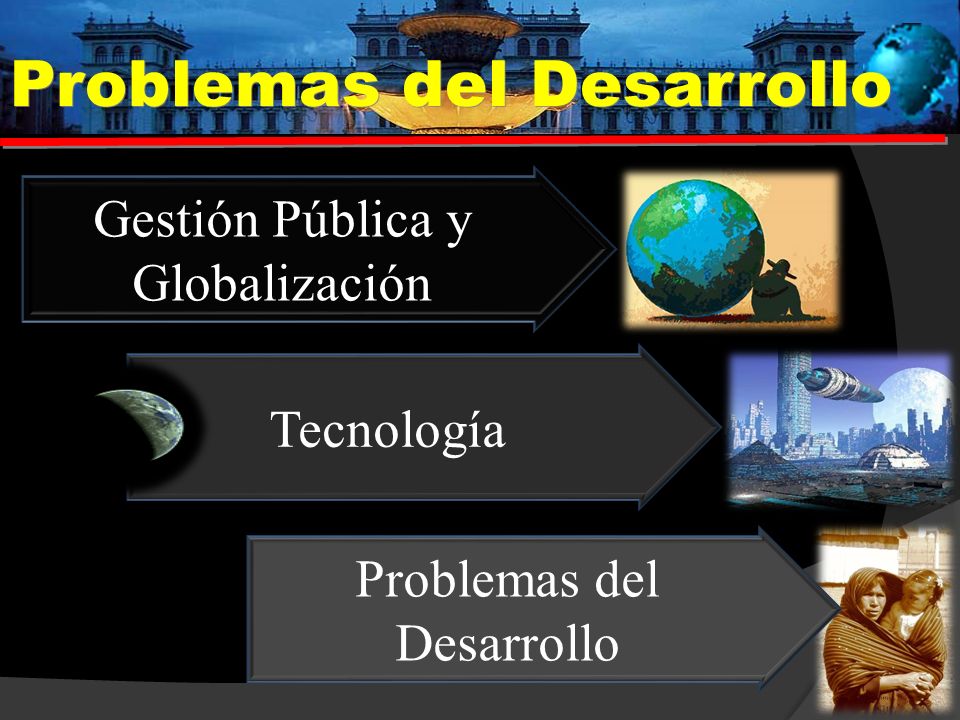 Problemas del Desarrollo

Gestión Pública y Globalización

Tecnología

Problemas del Desarrollo